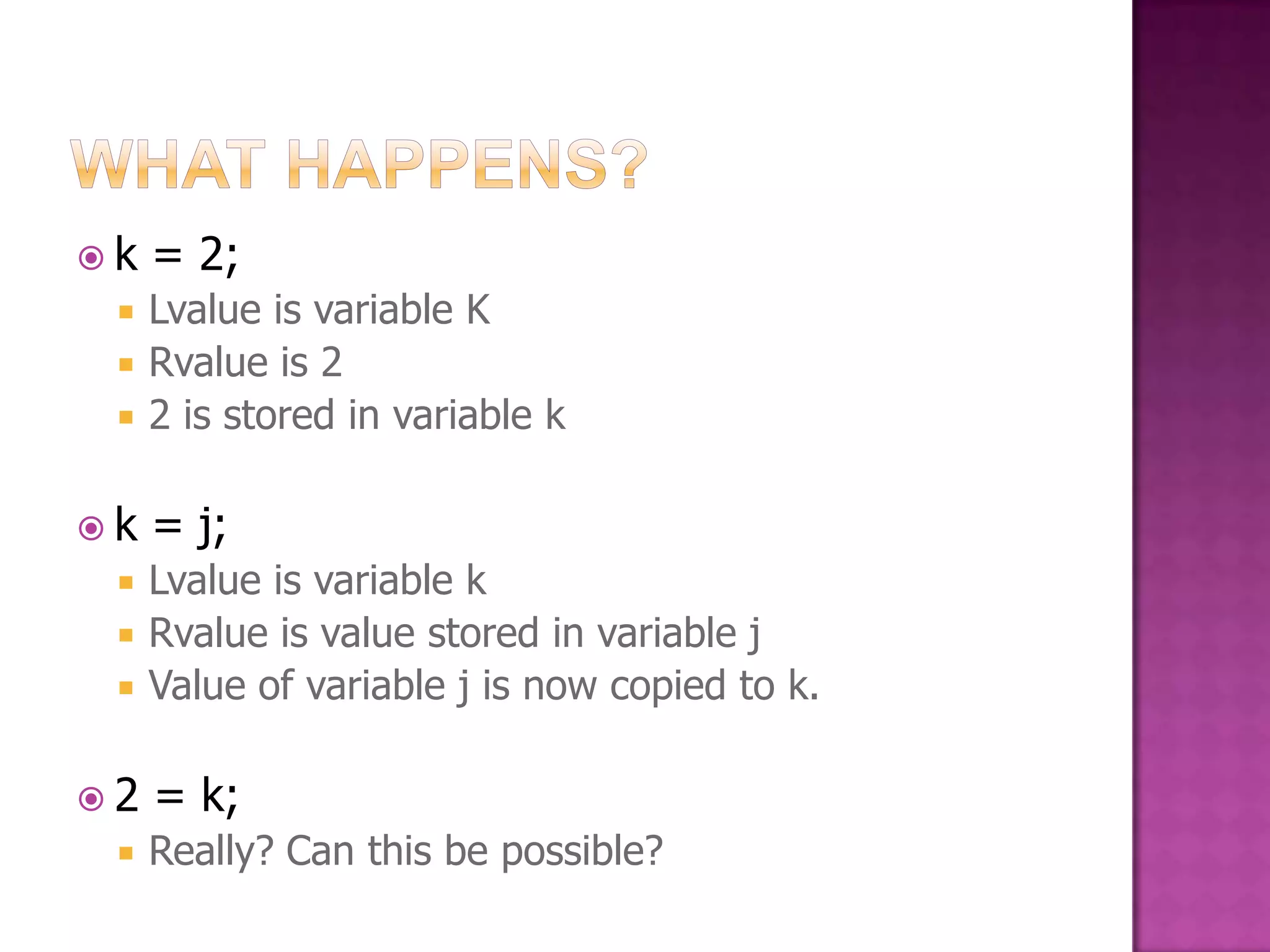 WHAT HAPPENS?

k = 2;
Lvalue is variable K
Rvalue is 2
2 is stored in variable k

k = j;
Lvalue is variable k
Rvalue is value stored in variable j
Value of variable j is now copied to k.

2 = k;
Really? Can this be possible?